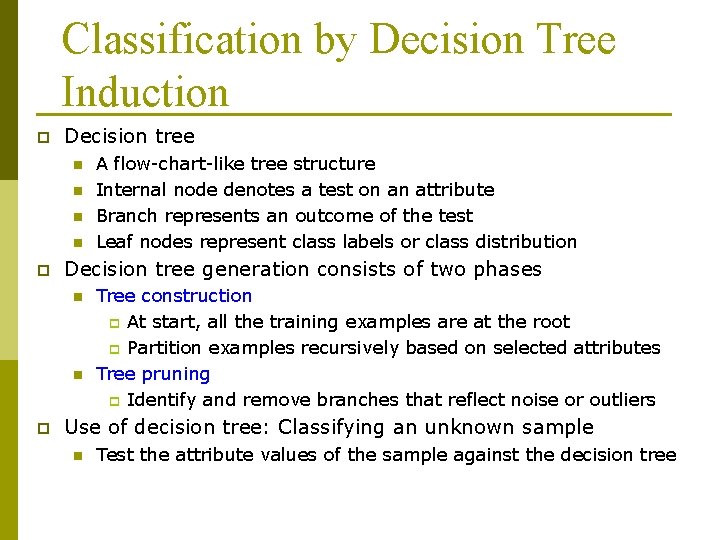 Classification by Decision Tree Induction

Decision tree
A flow-chart-like tree structure
Internal node denotes a test on an attribute
Branch represents an outcome of the test
Leaf nodes represent class labels or class distribution
Decision tree generation consists of two phases
Tree construction
At start, all the training examples are at the root
Partition examples recursively based on selected attributes
Tree pruning
Identify and remove branches that reflect noise or outliers
Use of decision tree: Classifying an unknown sample
Test the attribute values of the sample against the decision tree